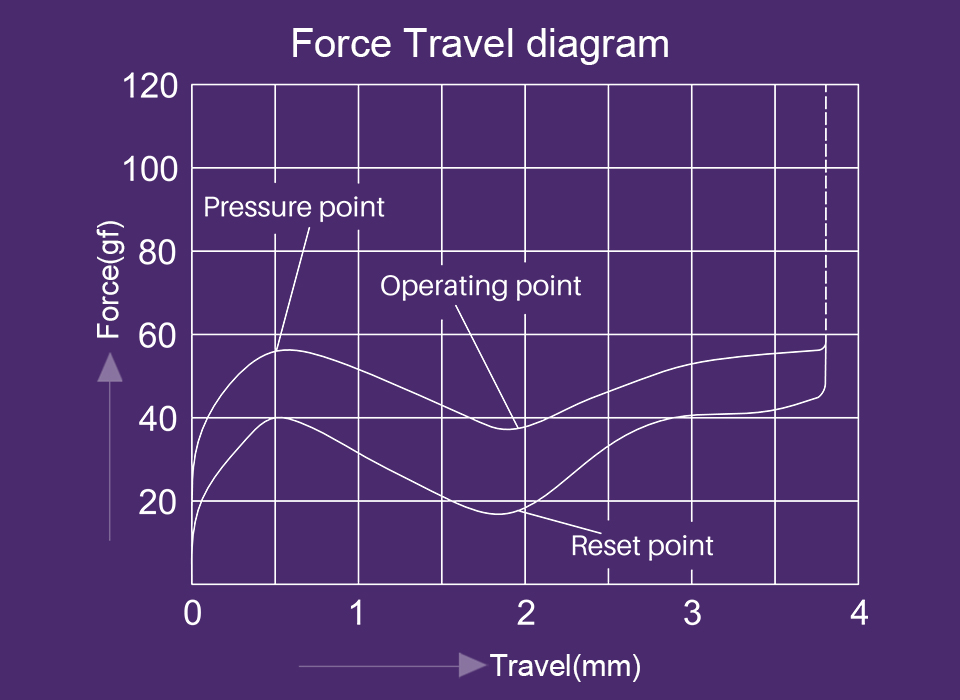 Force Travel diagram

120
100
80
60
40
20

Force(gf)

Pressure point

Operating point

Reset point

0
1
2
3
4

Travel(mm)